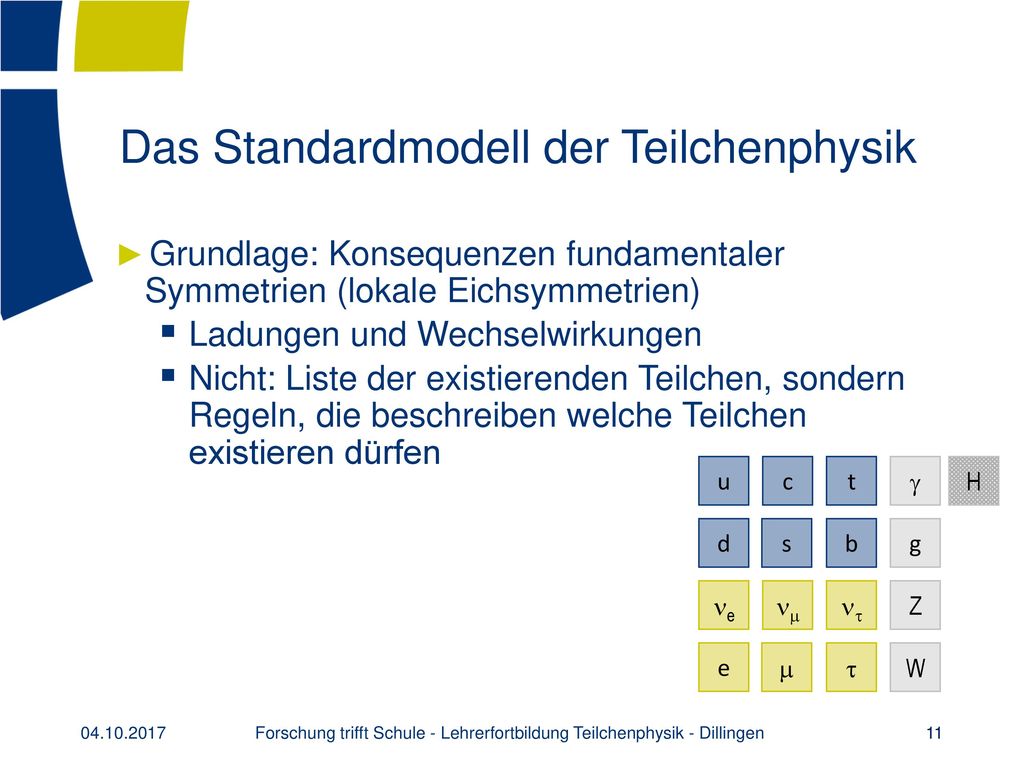 Das Standardmodell der Teilchenphysik

► Grundlage: Konsequenzen fundamentaler Symmetrien (lokale Eichsymmetrien)

▪ Ladungen und Wechselwirkungen

▪ Nicht: Liste der existierenden Teilchen, sondern Regeln, die beschreiben welche Teilchen existieren dürfen

| u | c | t | $\gamma$ | H |
|---|---|---|---|---|
| d | s | b | g | |
| $\nu_e$ | $\nu_\mu$ | $\nu_\tau$ | Z | |
| e | $\mu$ | $\tau$ | W | |

04.10.2017 Forschung trifft Schule - Lehrerfortbildung Teilchenphysik - Dillingen 11